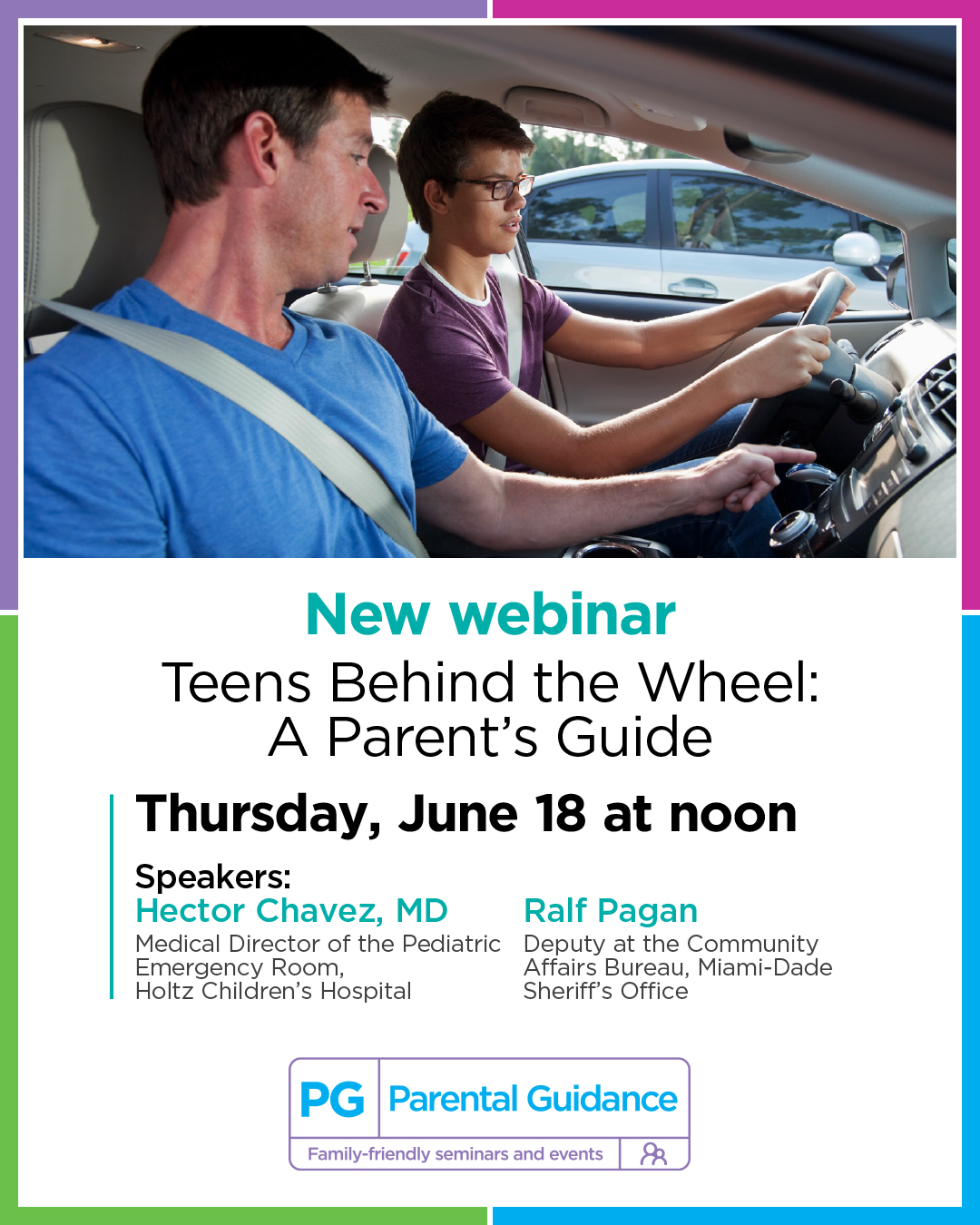 New webinar

Teens Behind the Wheel: A Parent's Guide

Thursday, June 18 at noon

Speakers:

Hector Chavez, MD
Medical Director of the Pediatric Emergency Room, Holtz Children's Hospital

Ralf Pagan
Deputy at the Community Affairs Bureau, Miami-Dade Sheriff's Office

PG Parental Guidance
Family-friendly seminars and events